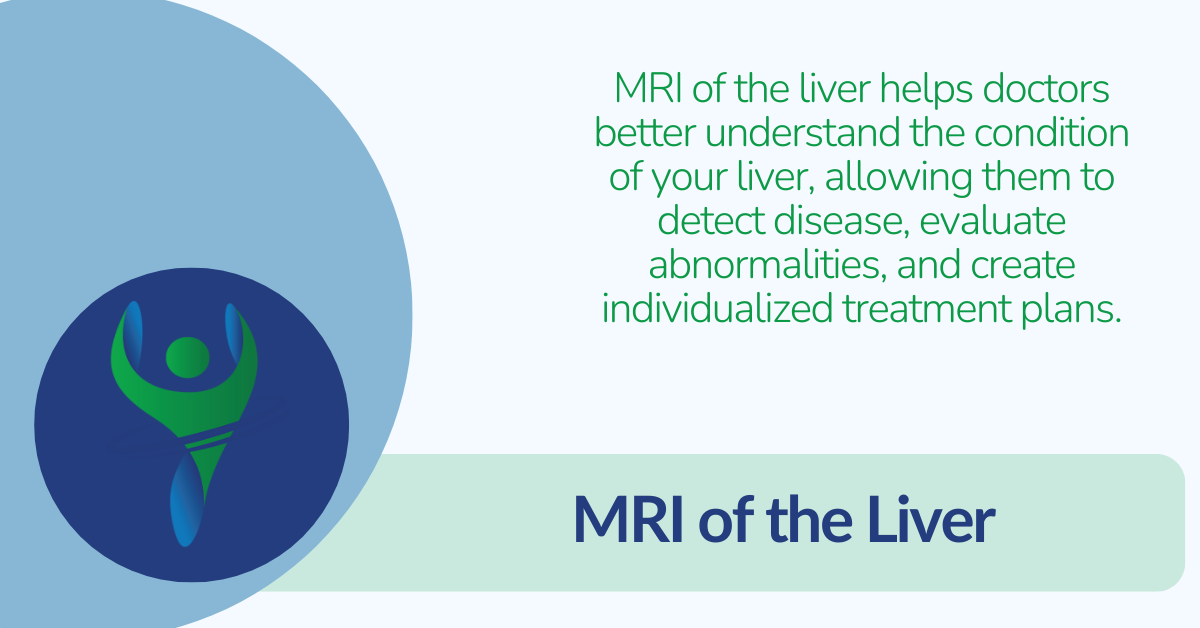 MRI of the liver helps doctors better understand the condition of your liver, allowing them to detect disease, evaluate abnormalities, and create individualized treatment plans.

MRI of the Liver